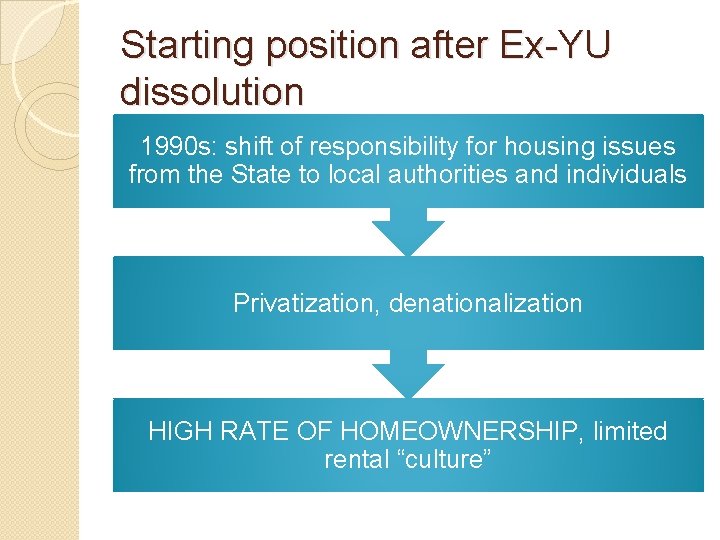 Starting position after Ex-YU dissolution

1990s: shift of responsibility for housing issues from the State to local authorities and individuals

Privatization, denationalization

HIGH RATE OF HOMEOWNERSHIP, limited rental “culture”